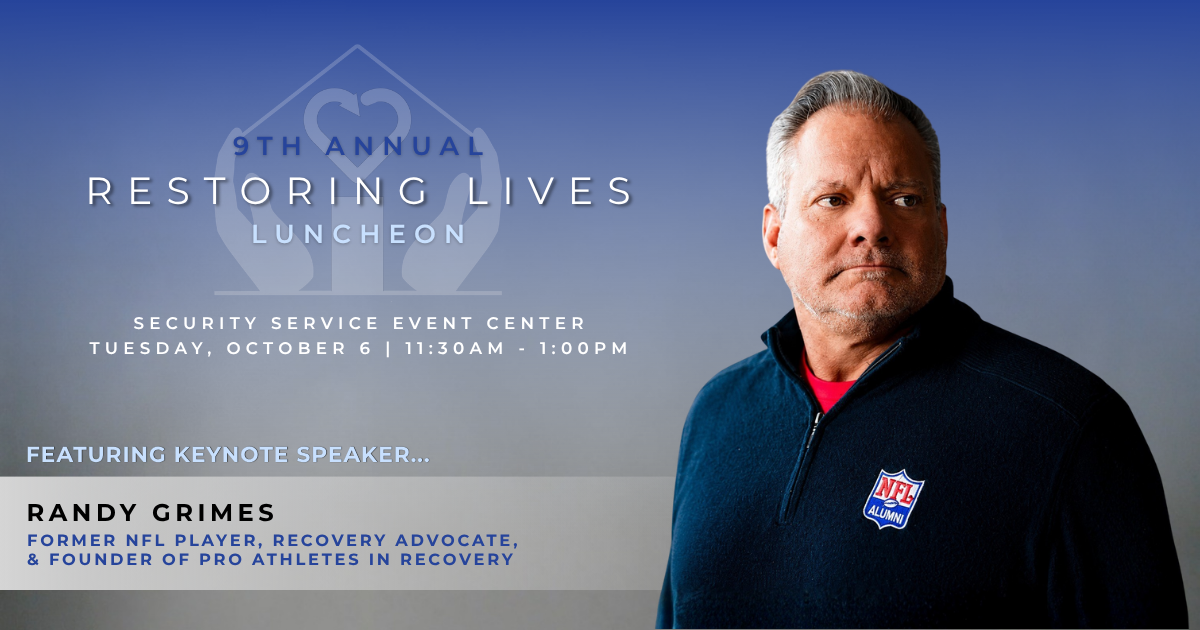 9TH ANNUAL
RESTORING LIVES
LUNCHEON

SECURITY SERVICE EVENT CENTER
TUESDAY, OCTOBER 6 | 11:30AM - 1:00PM

FEATURING KEYNOTE SPEAKER...

RANDY GRIMES
FORMER NFL PLAYER, RECOVERY ADVOCATE, & FOUNDER OF PRO ATHLETES IN RECOVERY

NFL
ALUMNI